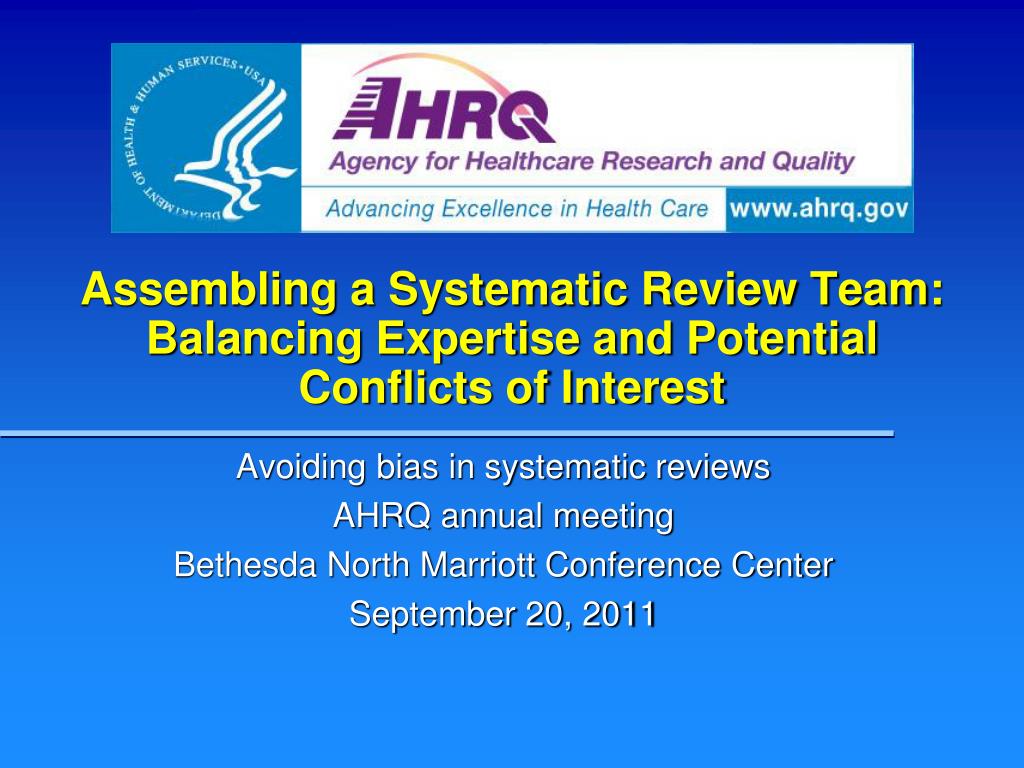 DEPARTMENT OF HEALTH & HUMAN SERVICES • USA

AHRQ
Agency for Healthcare Research and Quality
Advancing Excellence in Health Care www.ahrq.gov

Assembling a Systematic Review Team: Balancing Expertise and Potential Conflicts of Interest

Avoiding bias in systematic reviews
AHRQ annual meeting
Bethesda North Marriott Conference Center
September 20, 2011